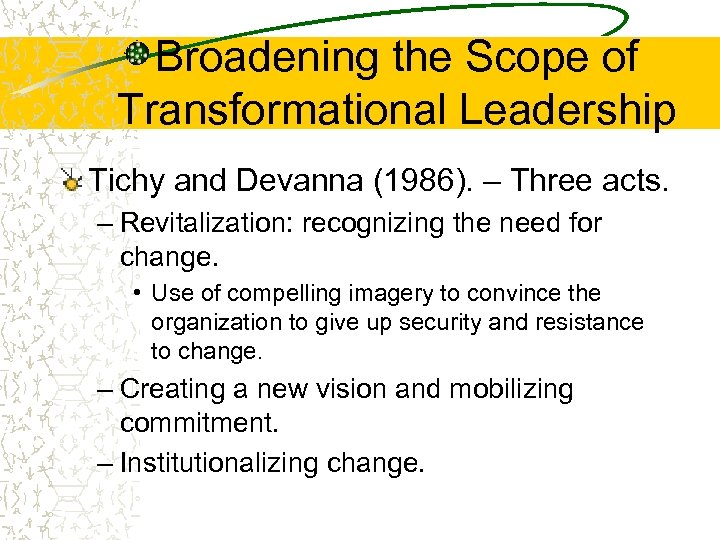 Broadening the Scope of Transformational Leadership

Tichy and Devanna (1986). – Three acts.

– Revitalization: recognizing the need for change.

• Use of compelling imagery to convince the organization to give up security and resistance to change.

– Creating a new vision and mobilizing commitment.

– Institutionalizing change.